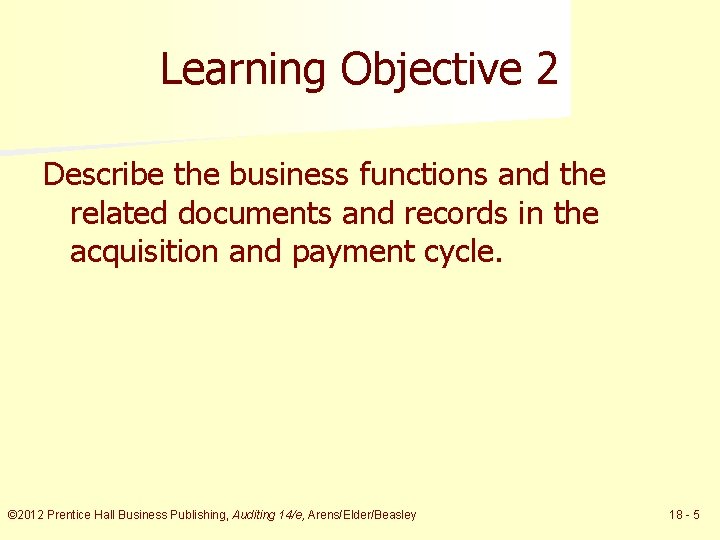 Learning Objective 2

Describe the business functions and the related documents and records in the acquisition and payment cycle.

©2012 Prentice Hall Business Publishing, Auditing 14/e, Arens/Elder/Beasley

18 - 5